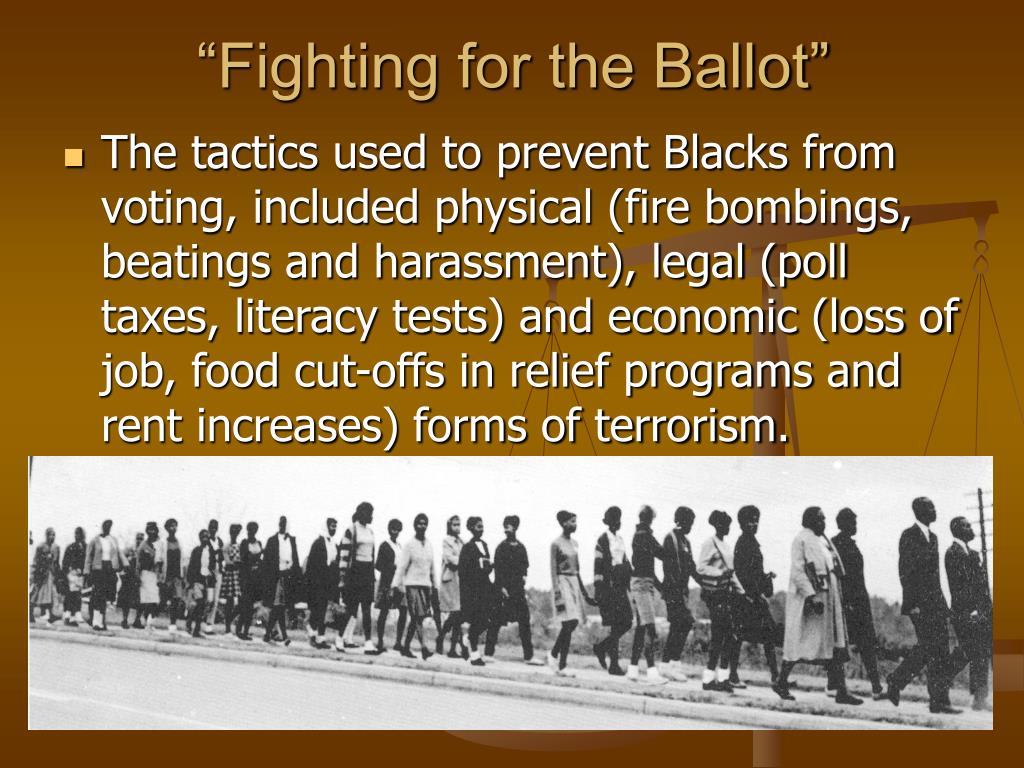 “Fighting for the Ballot”

The tactics used to prevent Blacks from voting, included physical (fire bombings, beatings and harassment), legal (poll taxes, literacy tests) and economic (loss of job, food cut-offs in relief programs and rent increases) forms of terrorism.